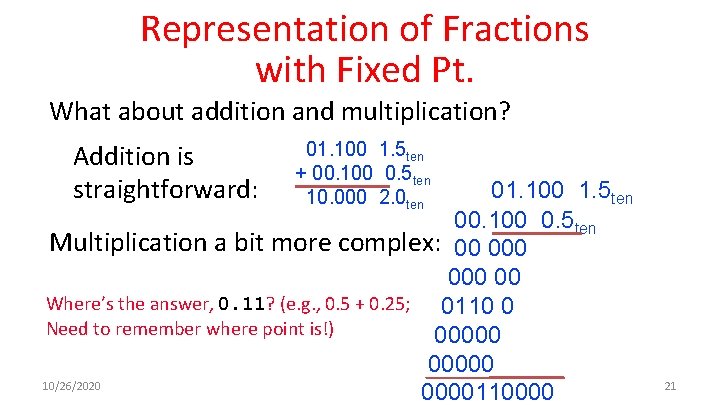 Representation of Fractions with Fixed Pt.

What about addition and multiplication?

Addition is straightforward:

01.100 $1.5_{ten}$
+ 00.100 $0.5_{ten}$
10.000 $2.0_{ten}$

Multiplication a bit more complex:

01.100 $1.5_{ten}$
00.100 $0.5_{ten}$
00 000
000 00
0110 0
00000
00000
0000110000

Where's the answer, 0.11? (e.g., 0.5 + 0.25; Need to remember where point is!)

10/26/2020

21